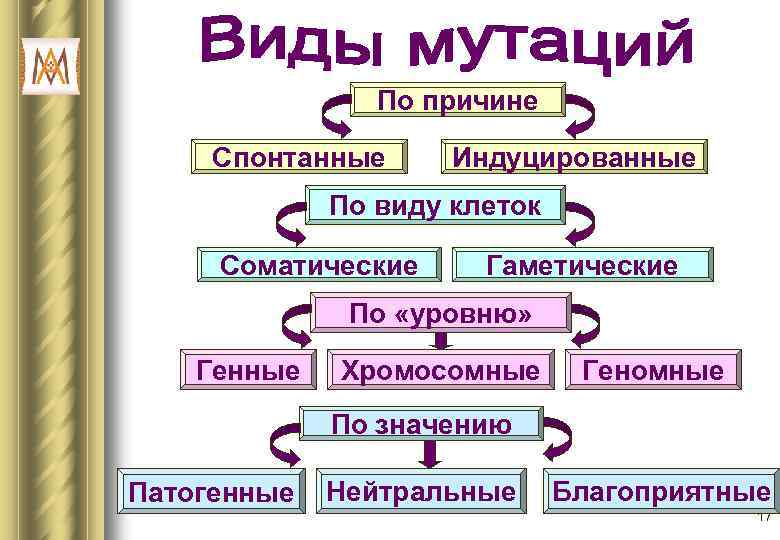 Виды мутаций

По причине

Спонтанные

Индуцированные

По виду клеток

Соматические

Гаметические

По «уровню»

Генные

Хромосомные

Геномные

По значению

Патогенные

Нейтральные

Благоприятные

17